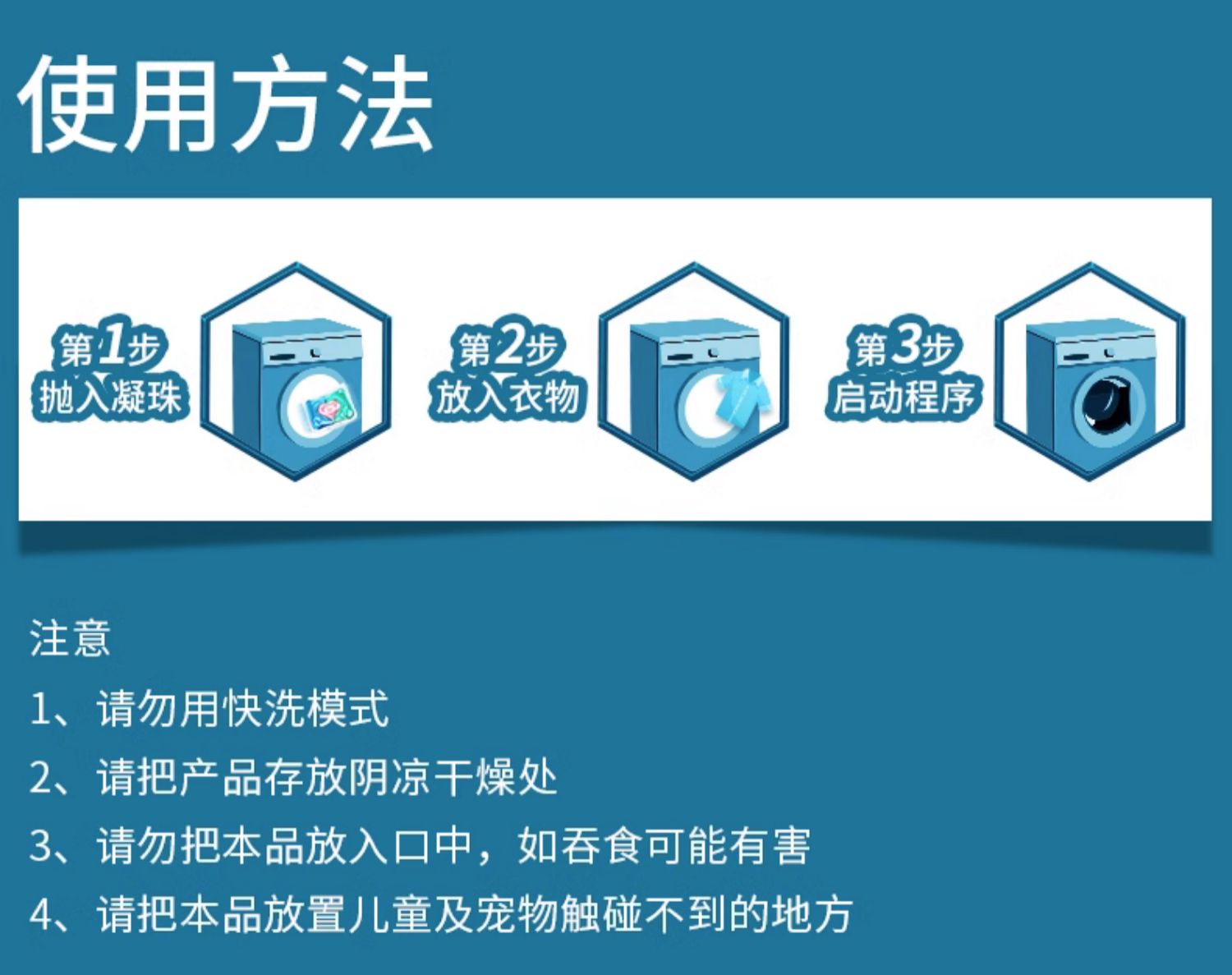 使用方法

第1步
抛入凝珠

第2步
放入衣物

第3步
启动程序

注意
1、请勿用快洗模式
2、请把产品存放阴凉干燥处
3、请勿把本品放入口中，如吞食可能有害
4、请把本品放置儿童及宠物触碰不到的地方